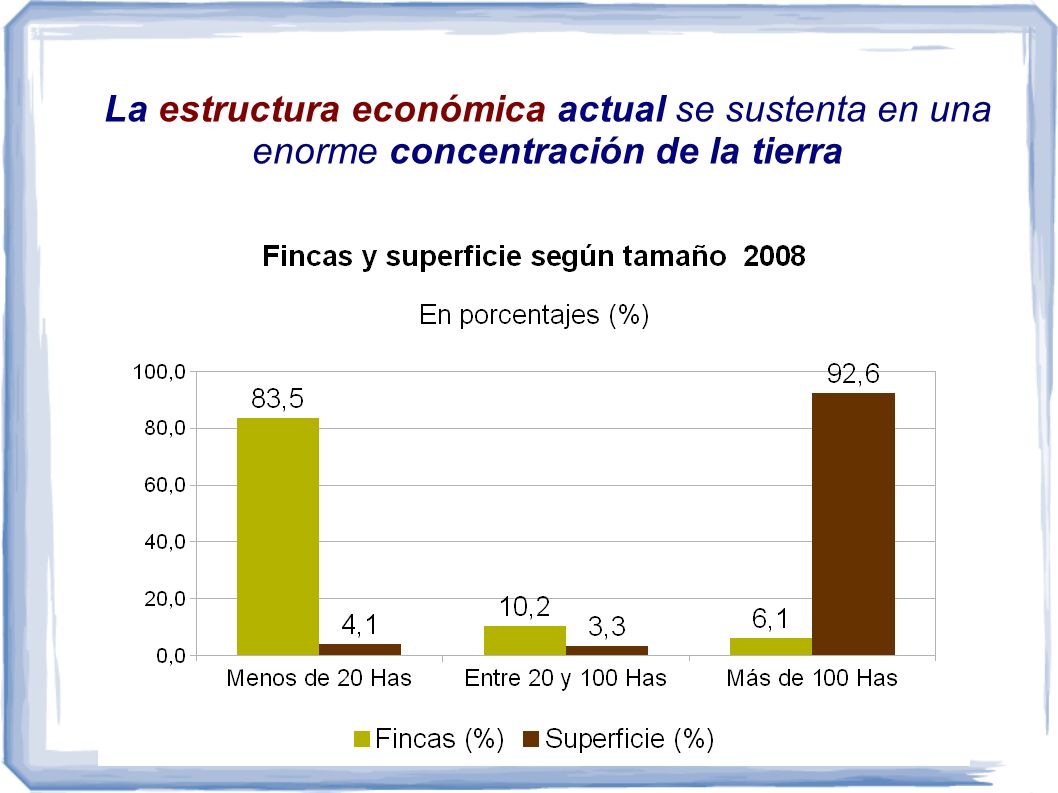 La estructura económica actual se sustenta en una enorme concentración de la tierra

Fincas y superficie según tamaño 2008

En porcentajes (%)

100,0
80,0
60,0
40,0
20,0
0,0

83,5
4,1
10,2
3,3
6,1
92,6

Menos de 20 Has
Entre 20 y 100 Has
Más de 100 Has

Fincas (%)
Superficie (%)